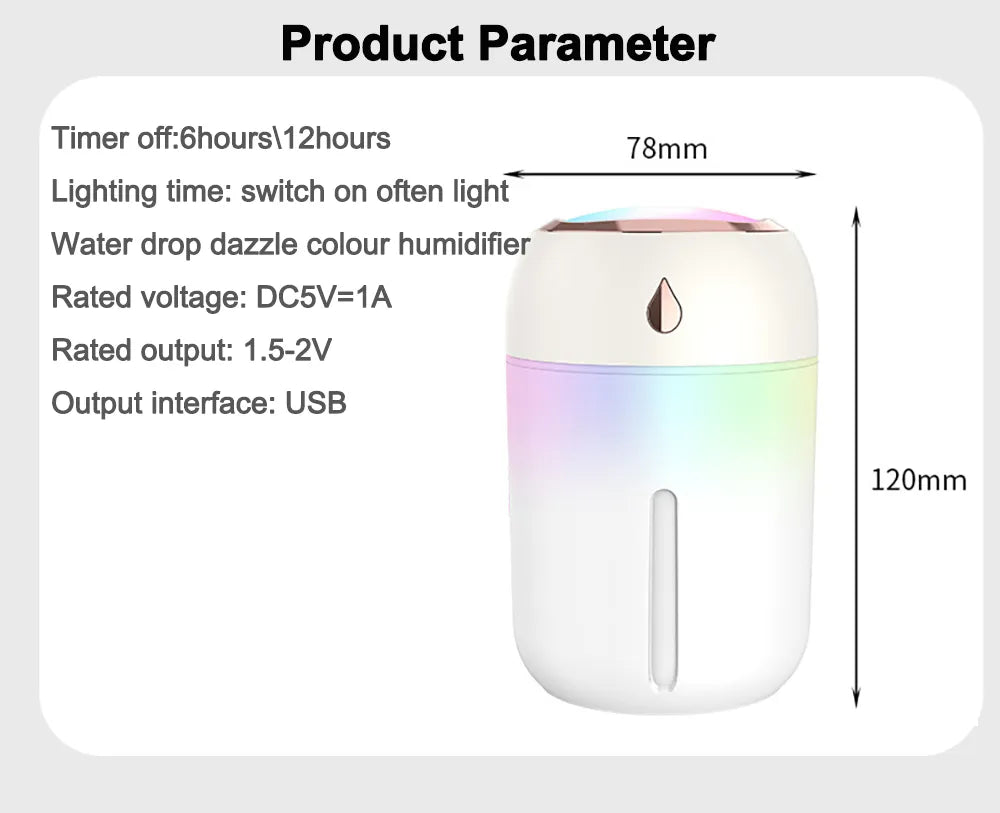 Product Parameter

Timer off:6hours\12hours

Lighting time: switch on often light

Water drop dazzle colour humidifier

Rated voltage: DC5V=1A

Rated output: 1.5-2V

Output interface: USB

78mm

120mm